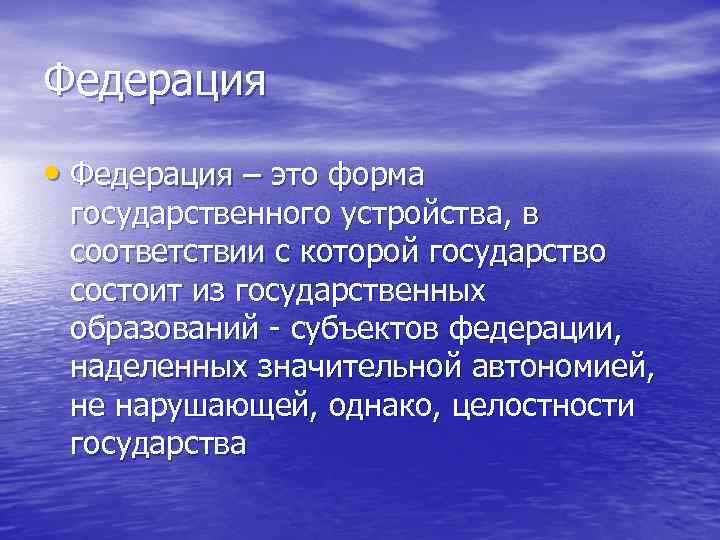 Федерация

• Федерация – это форма государственного устройства, в соответствии с которой государство состоит из государственных образований - субъектов федерации, наделенных значительной автономией, не нарушающей, однако, целостности государства